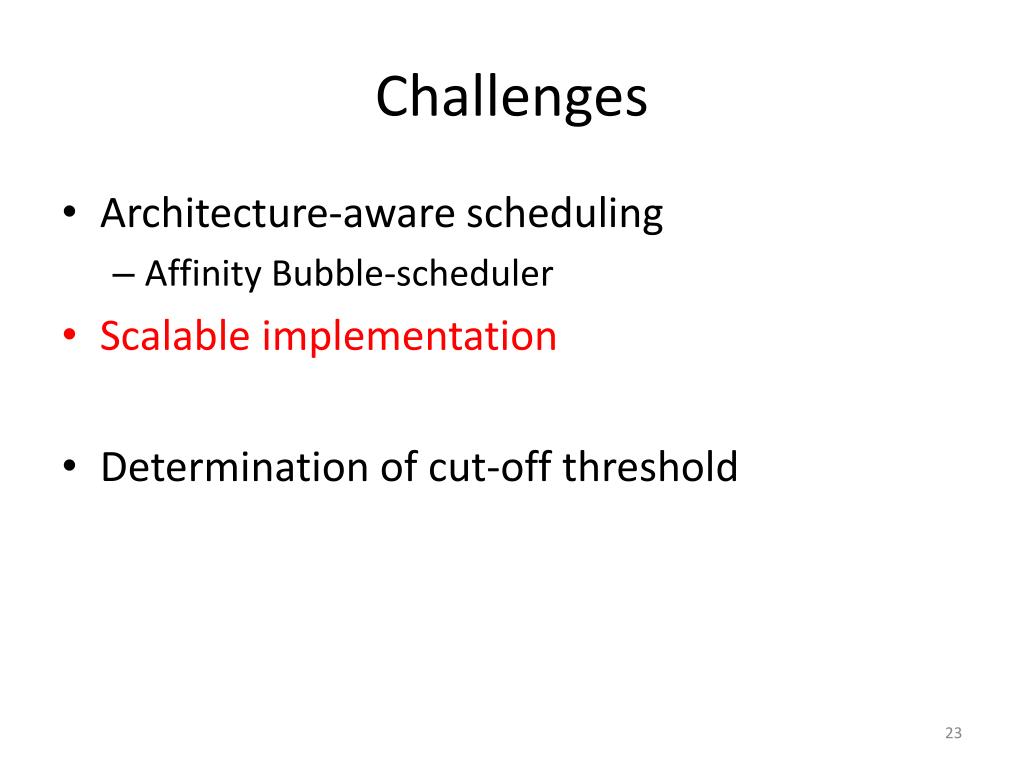 Challenges

• Architecture-aware scheduling
– Affinity Bubble-scheduler
• Scalable implementation

• Determination of cut-off threshold

23